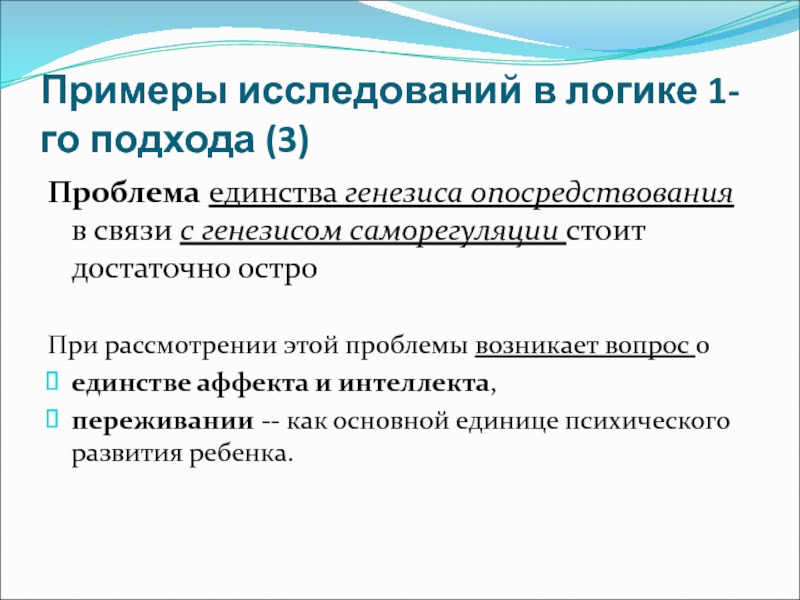 Примеры исследований в логике 1-го подхода (3)

Проблема единства генезиса опосредствования в связи с генезисом саморегуляции стоит достаточно остро

При рассмотрении этой проблемы возникает вопрос о

единстве аффекта и интеллекта,

переживании -- как основной единице психического развития ребенка.